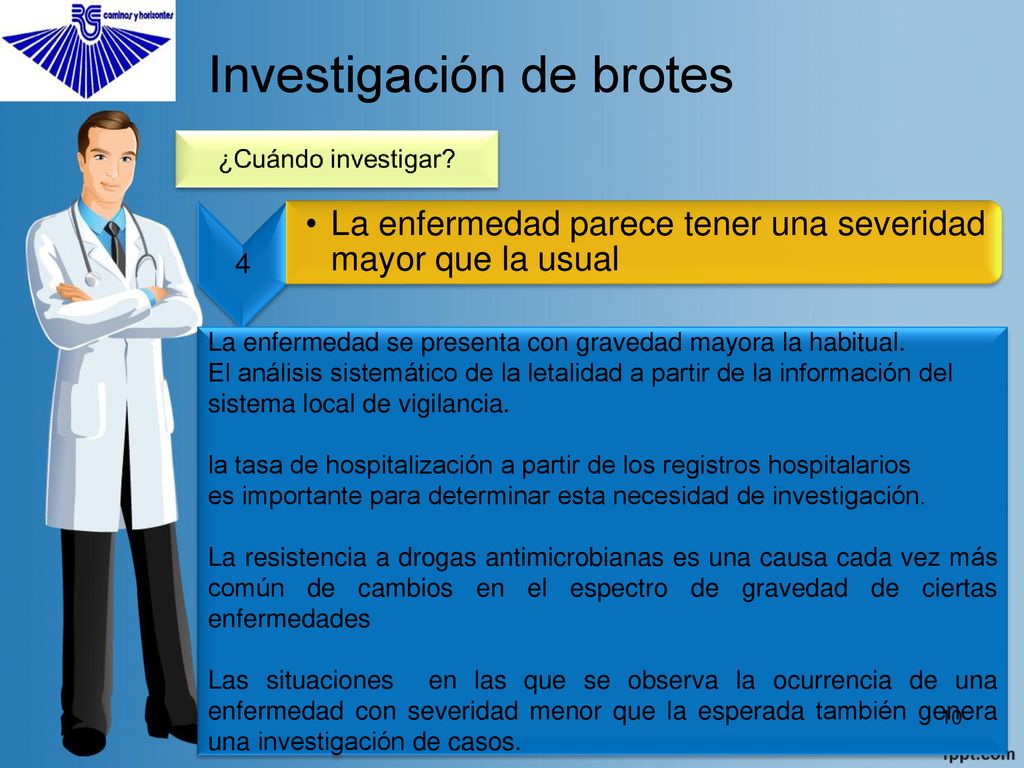 RS caminos y horizontes

Investigación de brotes

¿Cuándo investigar?

4

• La enfermedad parece tener una severidad mayor que la usual

La enfermedad se presenta con gravedad mayora la habitual.
El análisis sistemático de la letalidad a partir de la información del sistema local de vigilancia.

la tasa de hospitalización a partir de los registros hospitalarios
es importante para determinar esta necesidad de investigación.

La resistencia a drogas antimicrobianas es una causa cada vez más común de cambios en el espectro de gravedad de ciertas enfermedades

Las situaciones en las que se observa la ocurrencia de una enfermedad con severidad menor que la esperada también genera una investigación de casos.

10

fppt.com